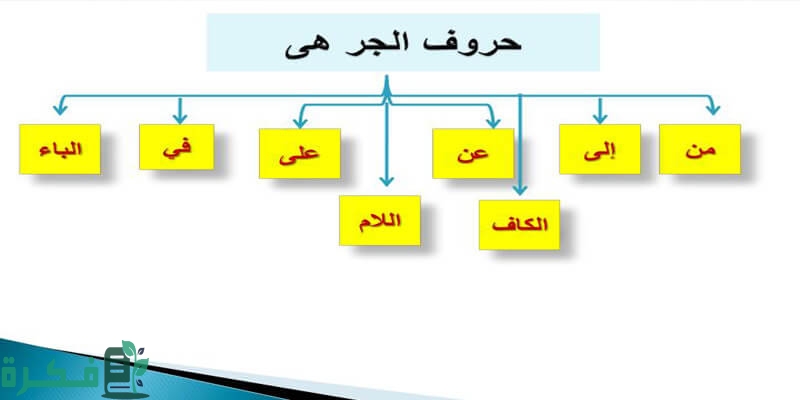 حروف الجر هى

من

إلى

عن

على

في

الباء

الكاف

اللام

فكرة